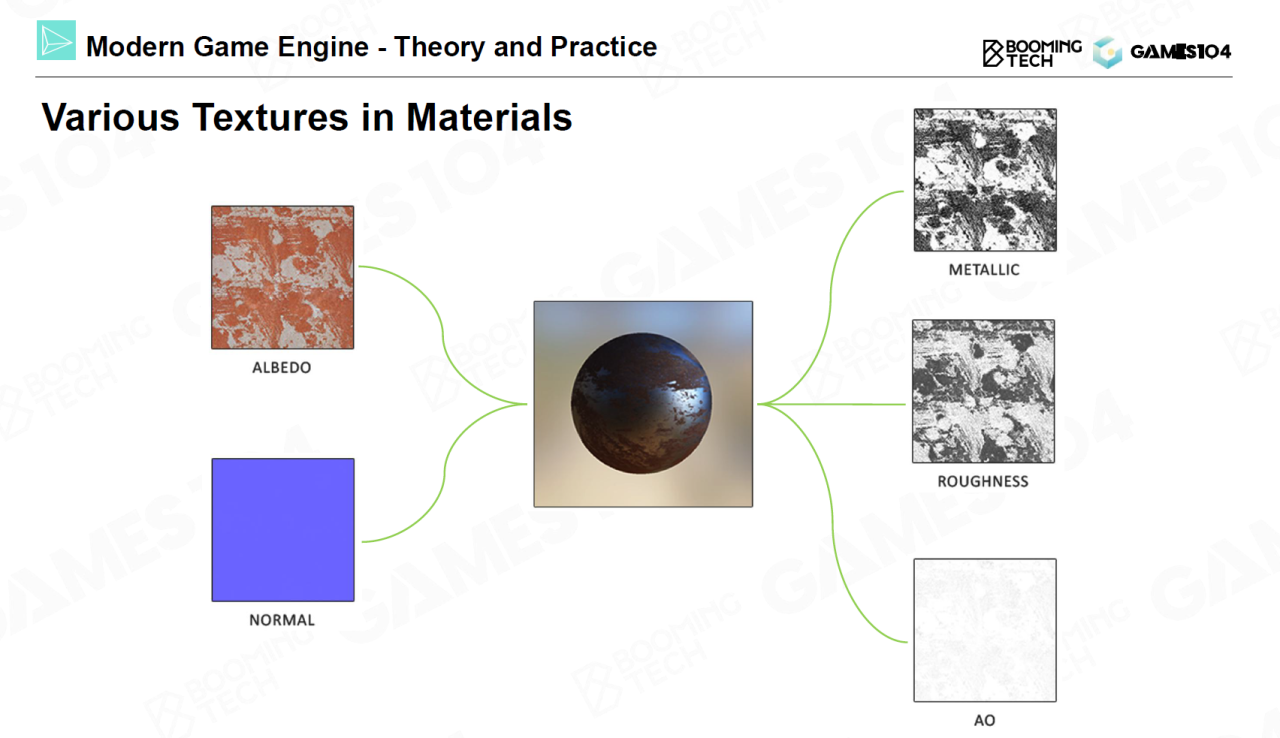 Modern Game Engine - Theory and Practice

BOOMING TECH GAMES104

Various Textures in Materials

ALBEDO

NORMAL

METALLIC

ROUGHNESS

AO